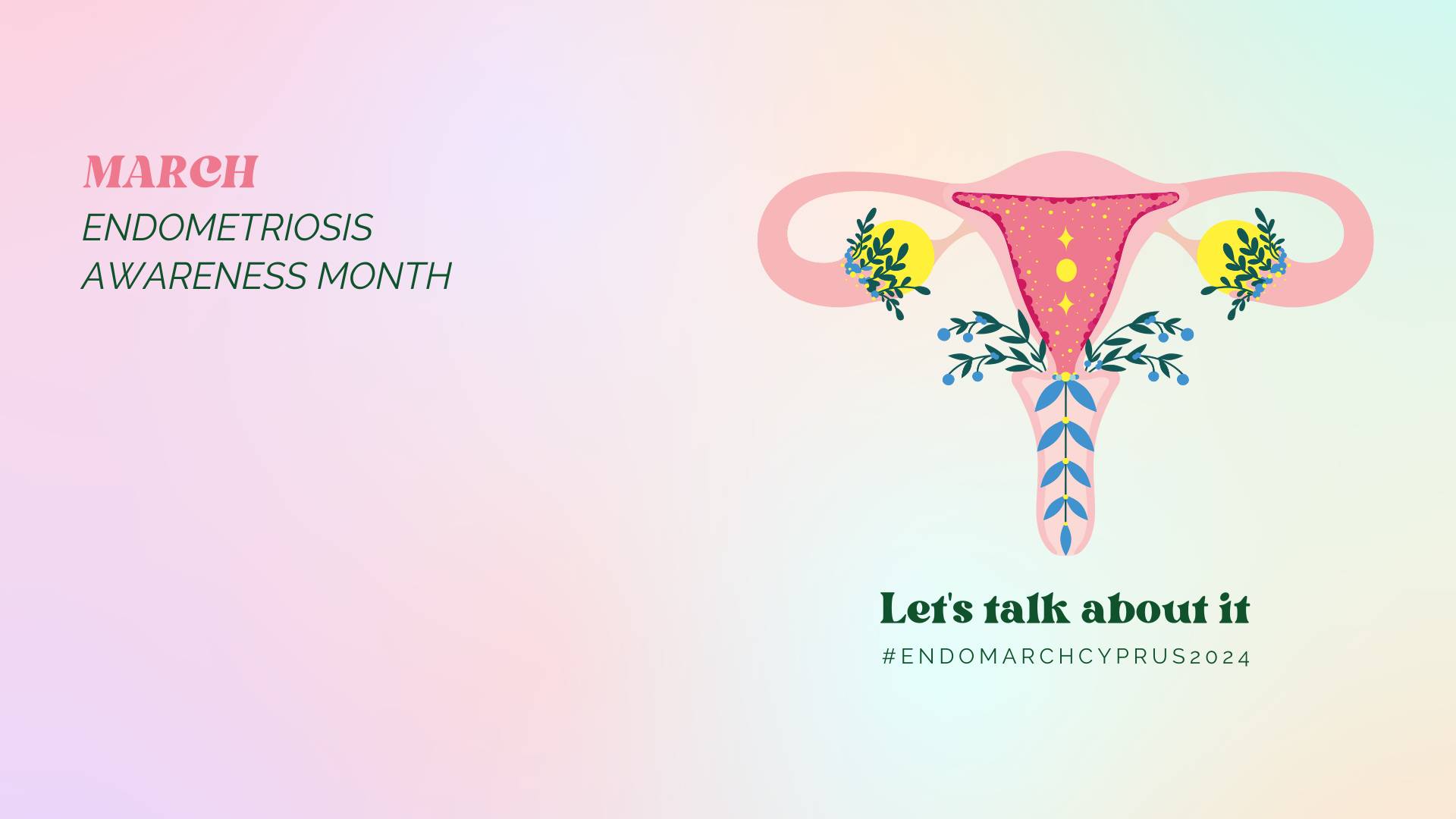 MARCH
ENDOMETRIOSIS
AWARENESS MONTH

Let's talk about it

#ENDOMARCHCYPRUS2024